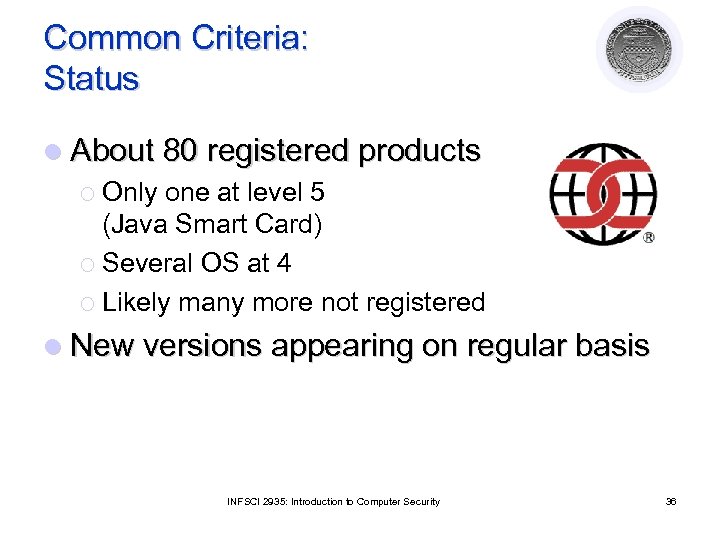 Common Criteria:
Status

About 80 registered products

Only one at level 5 (Java Smart Card)

Several OS at 4

Likely many more not registered

New versions appearing on regular basis

®

INFSCI 2935: Introduction to Computer Security

36